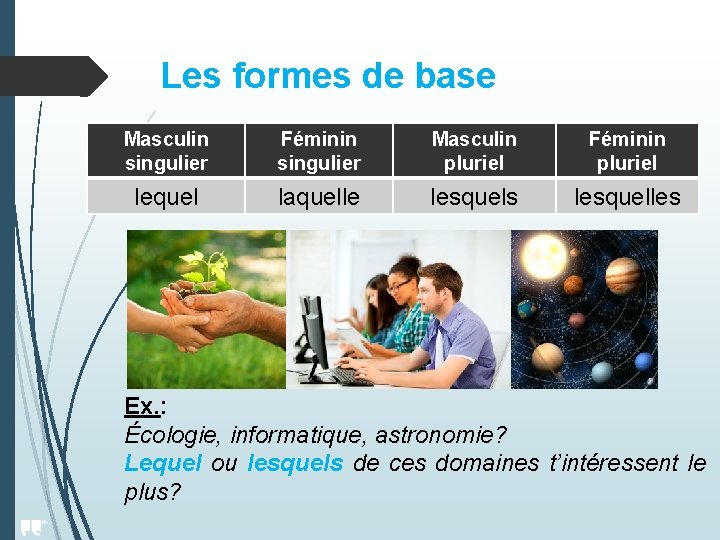 Les formes de base

| Masculin singulier | Féminin singulier | Masculin pluriel | Féminin pluriel |
|---|---|---|---|
| lequel | laquelle | lesquels | lesquelles |

Ex.:
Écologie, informatique, astronomie?
Lequel ou lesquels de ces domaines t'intéressent le plus?